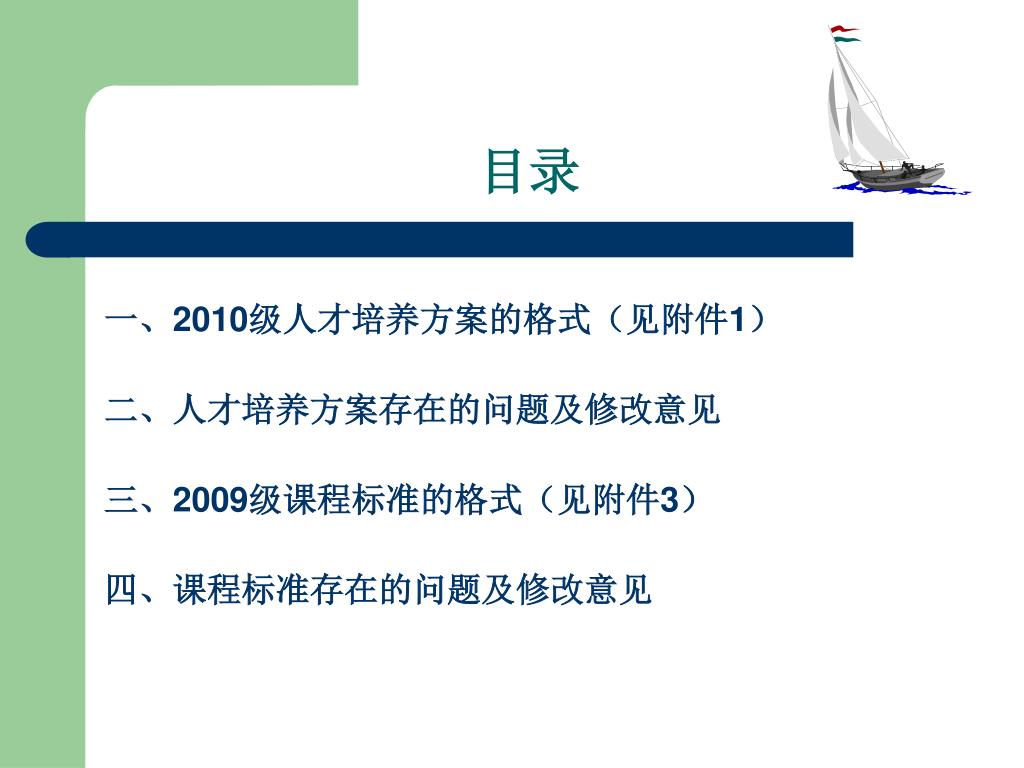 目录

一、2010级人才培养方案的格式（见附件1）

二、人才培养方案存在的问题及修改意见

三、2009级课程标准的格式（见附件3）

四、课程标准存在的问题及修改意见